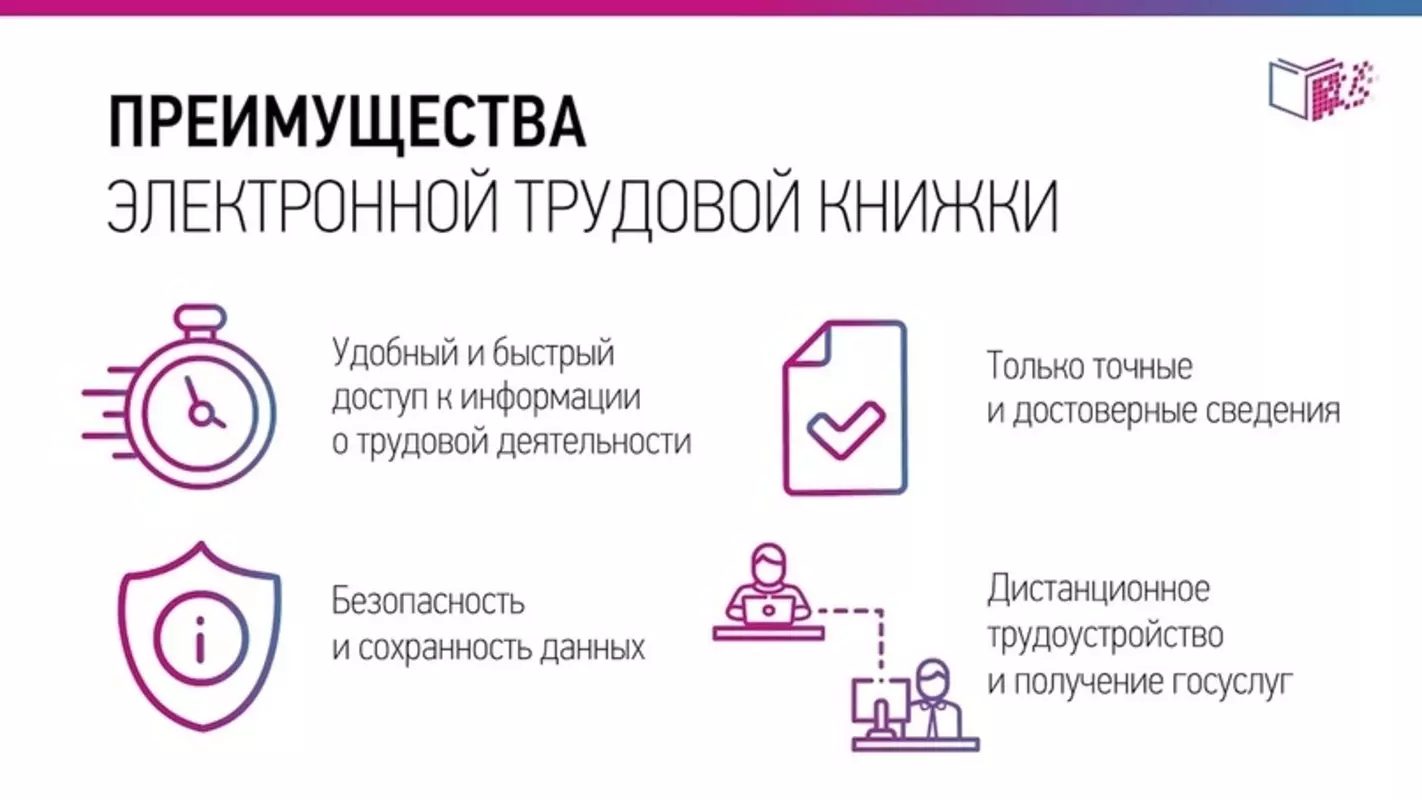 ПРЕИМУЩЕСТВА
ЭЛЕКТРОННОЙ ТРУДОВОЙ КНИЖКИ

Удобный и быстрый доступ к информации о трудовой деятельности

Только точные и достоверные сведения

Безопасность и сохранность данных

Дистанционное трудоустройство и получение госуслуг